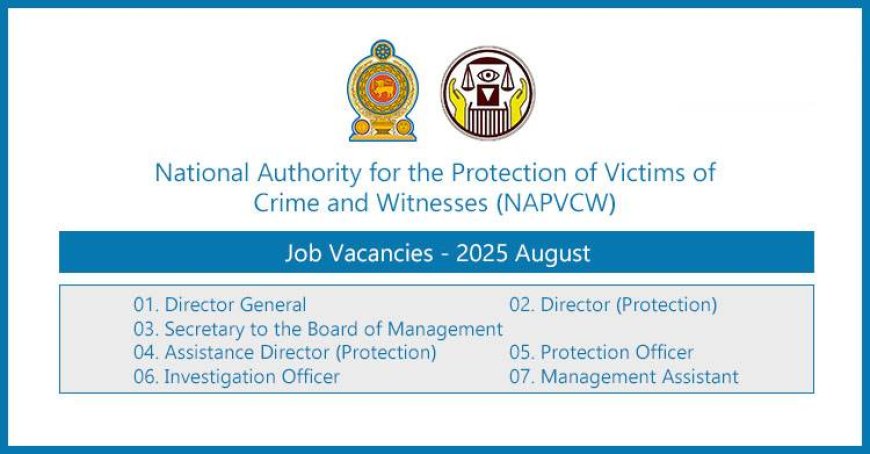 National Authority for the Protection of Victims of Crime and Witnesses (NAPVCW)

Job Vacancies - 2025 August

01. Director General
02. Director (Protection)
03. Secretary to the Board of Management
04. Assistance Director (Protection)
05. Protection Officer
06. Investigation Officer
07. Management Assistant